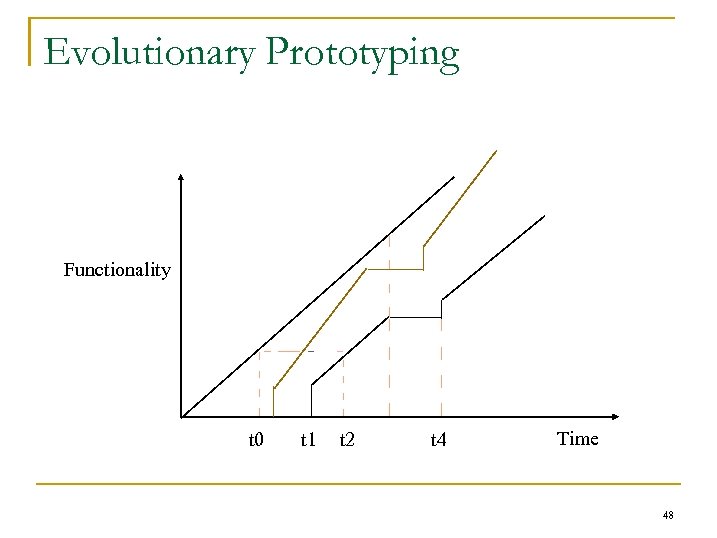 Evolutionary Prototyping

Functionality

t0 t1 t2 t4 Time

48